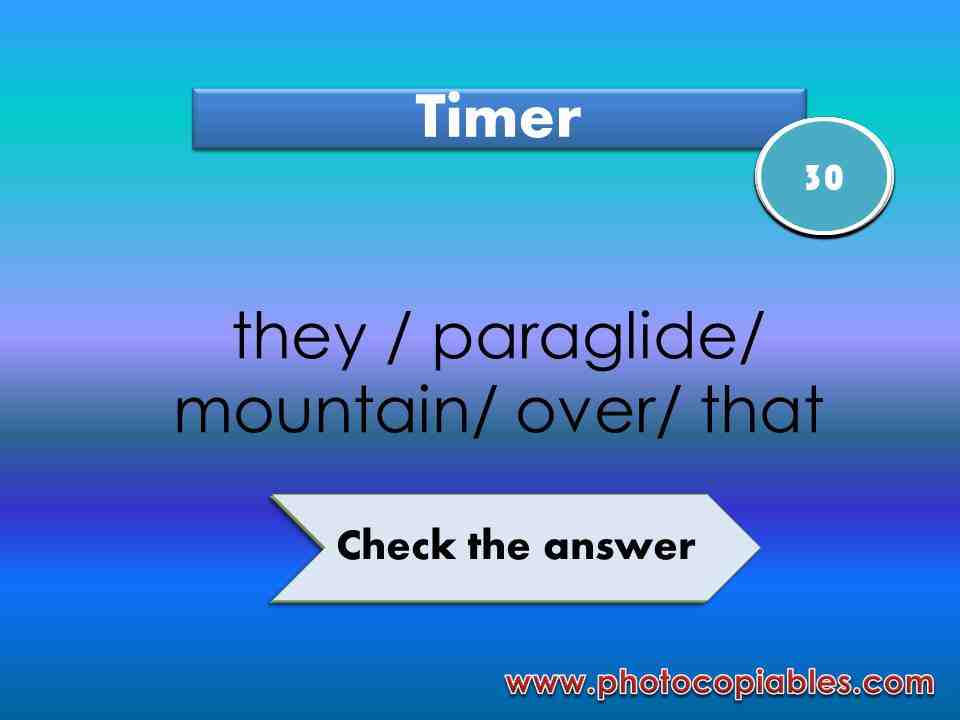 Timer

30

they / paraglide/ mountain/ over/ that

Check the answer

www.photocopiables.com